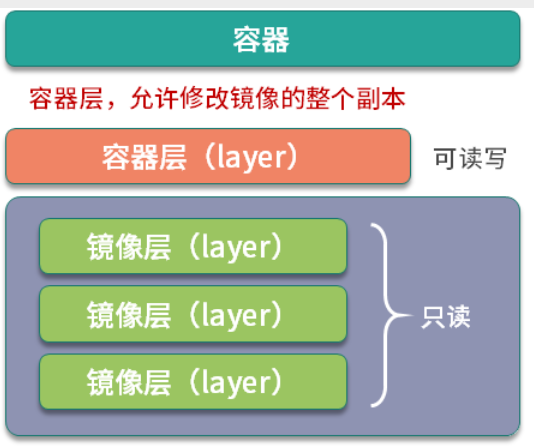 容器

容器层，允许修改镜像的整个副本

容器层（layer）

可读写

镜像层（layer）

镜像层（layer）

镜像层（layer）

只读